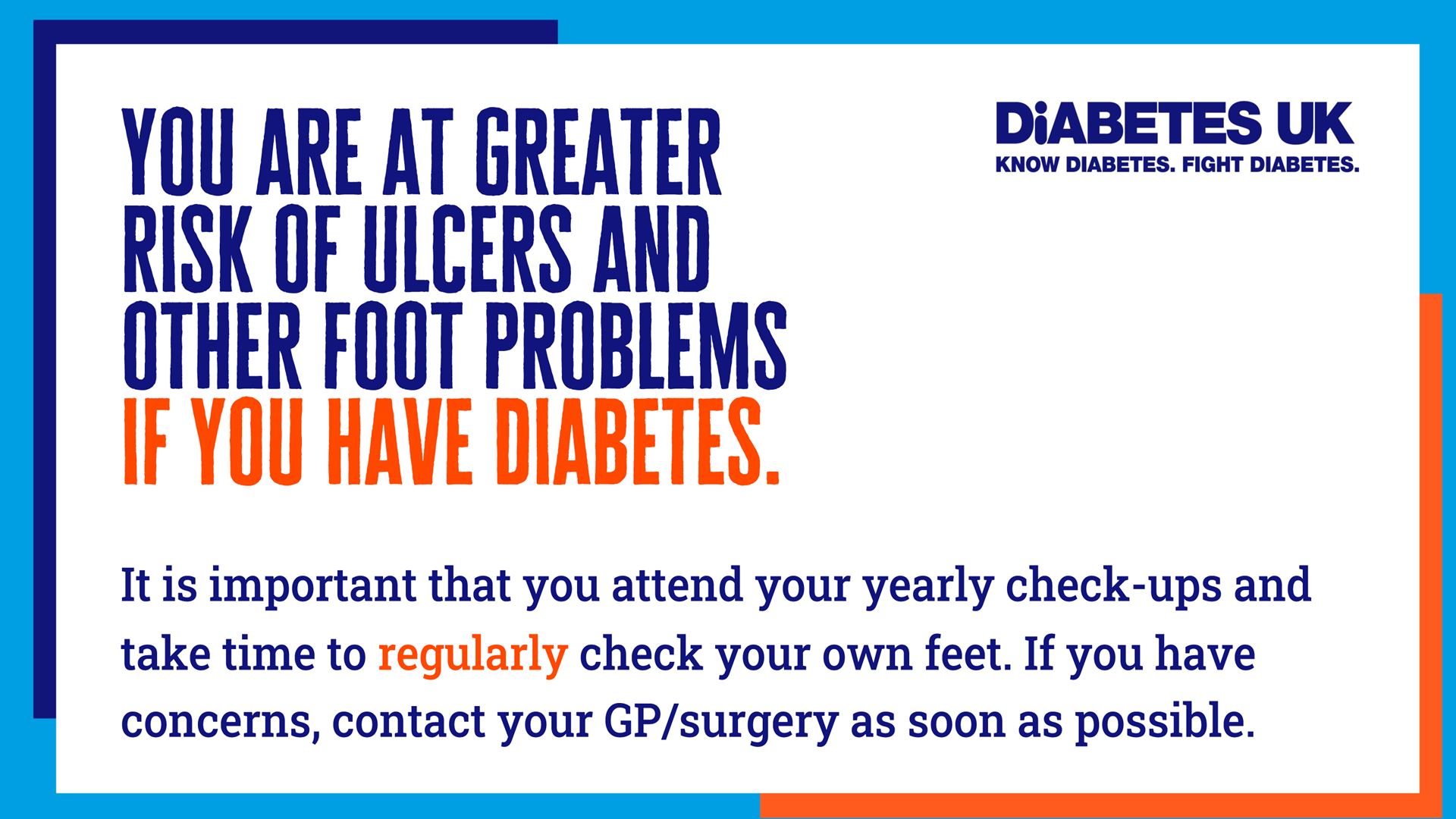 YOU ARE AT GREATER RISK OF ULCERS AND OTHER FOOT PROBLEMS IF YOU HAVE DIABETES.

DiABETES UK
KNOW DIABETES. FIGHT DIABETES.

It is important that you attend your yearly check-ups and take time to regularly check your own feet. If you have concerns, contact your GP/surgery as soon as possible.